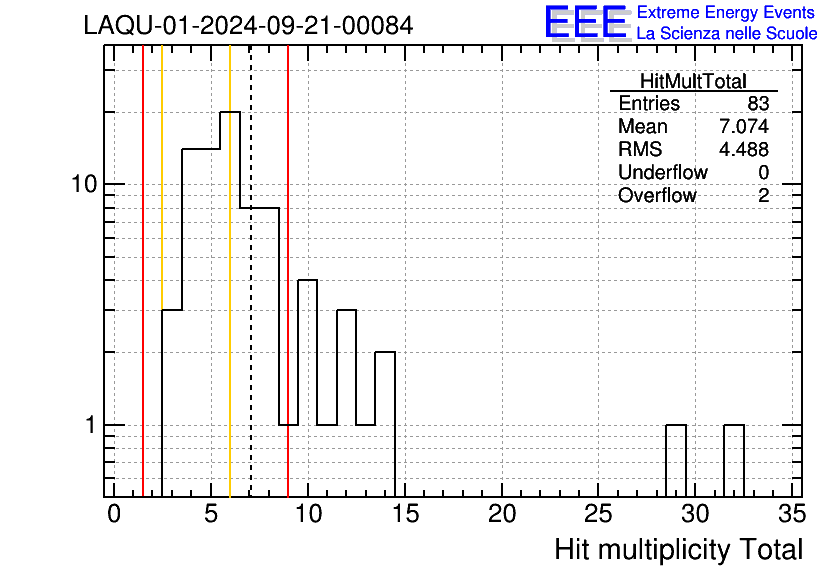 LAQU-01-2024-09-21-00084

EEE Extreme Energy Events
La Scienza nelle Scuole

| HitMultTotal | |
|---|---|
| Entries | 83 |
| Mean | 7.074 |
| RMS | 4.488 |
| Underflow | 0 |
| Overflow | 2 |

10

1

0 5 10 15 20 25 30 35

Hit multiplicity Total